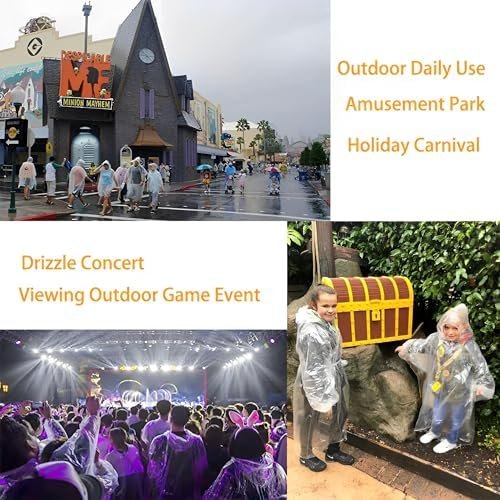 DESPICABLE ME
MINION MAYHEM

Outdoor Daily Use
Amusement Park
Holiday Carnival

Drizzle Concert
Viewing Outdoor Game Event